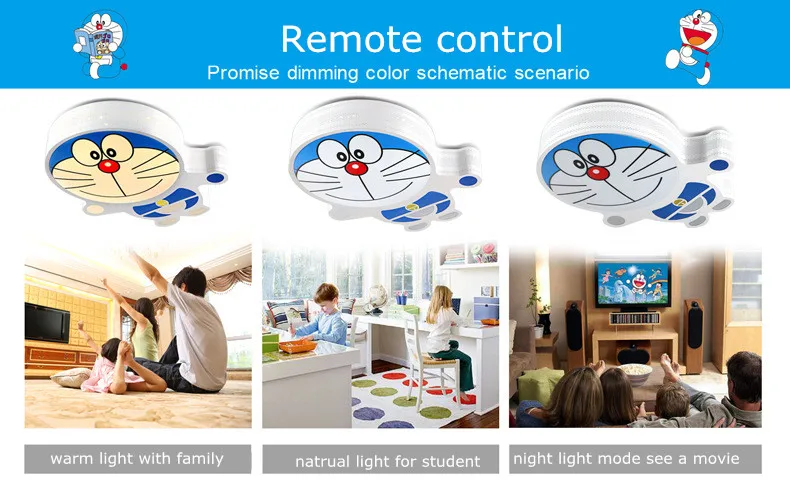 Remote control
Promise dimming color schematic scenario

warm light with family

natrual light for student

night light mode see a movie